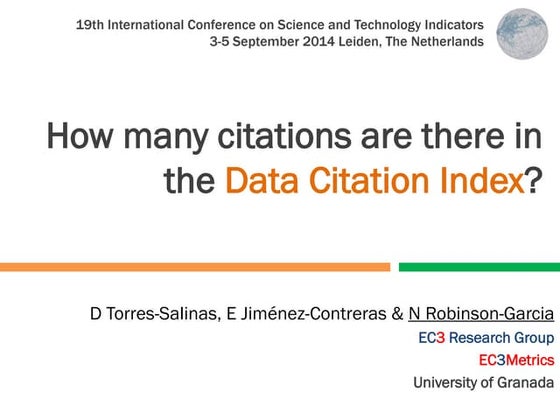 19th International Conference on Science and Technology Indicators
3-5 September 2014 Leiden, The Netherlands

How many citations are there in the Data Citation Index?

D Torres-Salinas, E Jiménez-Contreras & N Robinson-Garcia
EC3 Research Group
EC3Metrics
University of Granada